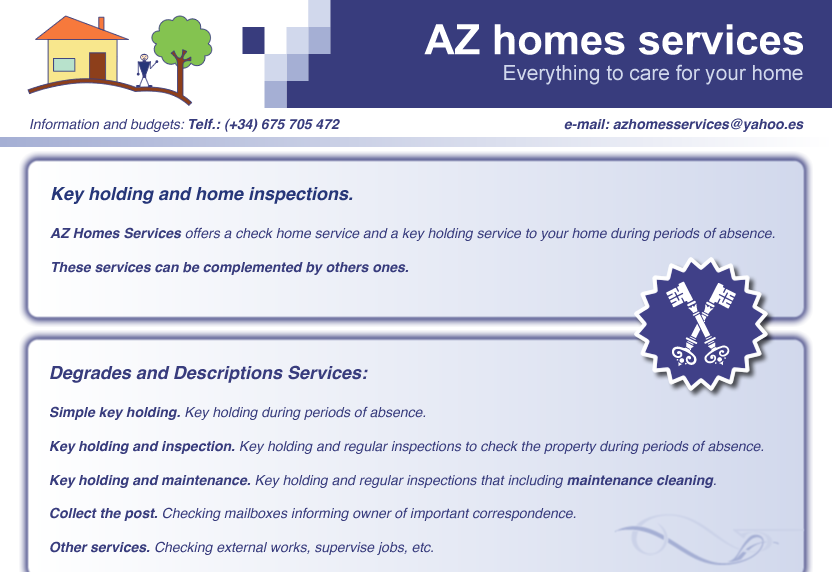 AZ homes services
Everything to care for your home

Information and budgets: Telf.: (+34) 675 705 472

e-mail: azhomesservices@yahoo.es

Key holding and home inspections.

AZ Homes Services offers a check home service and a key holding service to your home during periods of absence.

These services can be complemented by others ones.

Degrades and Descriptions Services:

Simple key holding. Key holding during periods of absence.

Key holding and inspection. Key holding and regular inspections to check the property during periods of absence.

Key holding and maintenance. Key holding and regular inspections that including maintenance cleaning.

Collect the post. Checking mailboxes informing owner of important correspondence.

Other services. Checking external works, supervise jobs, etc.